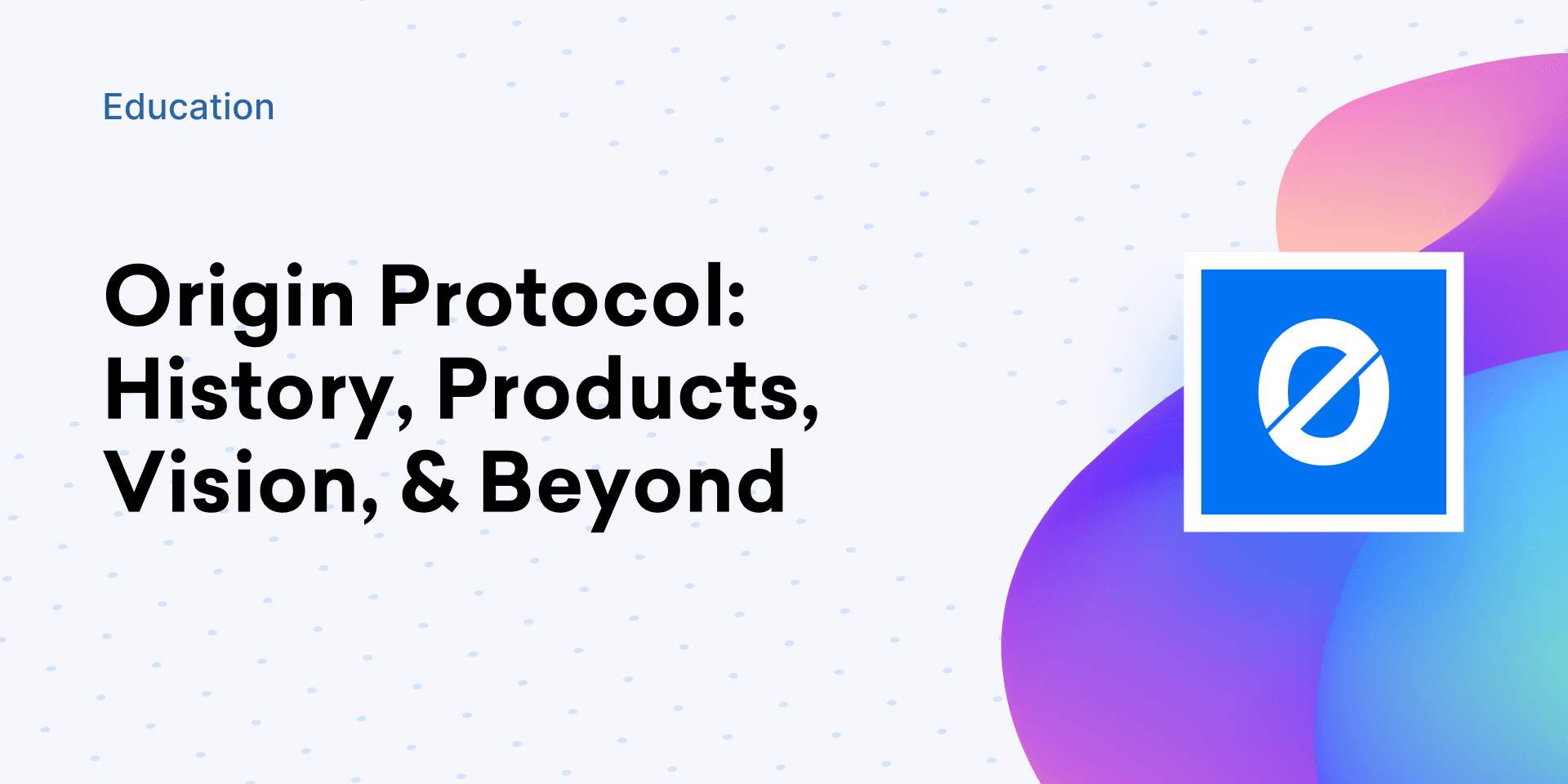 Education

Origin Protocol: History, Products, Vision, & Beyond